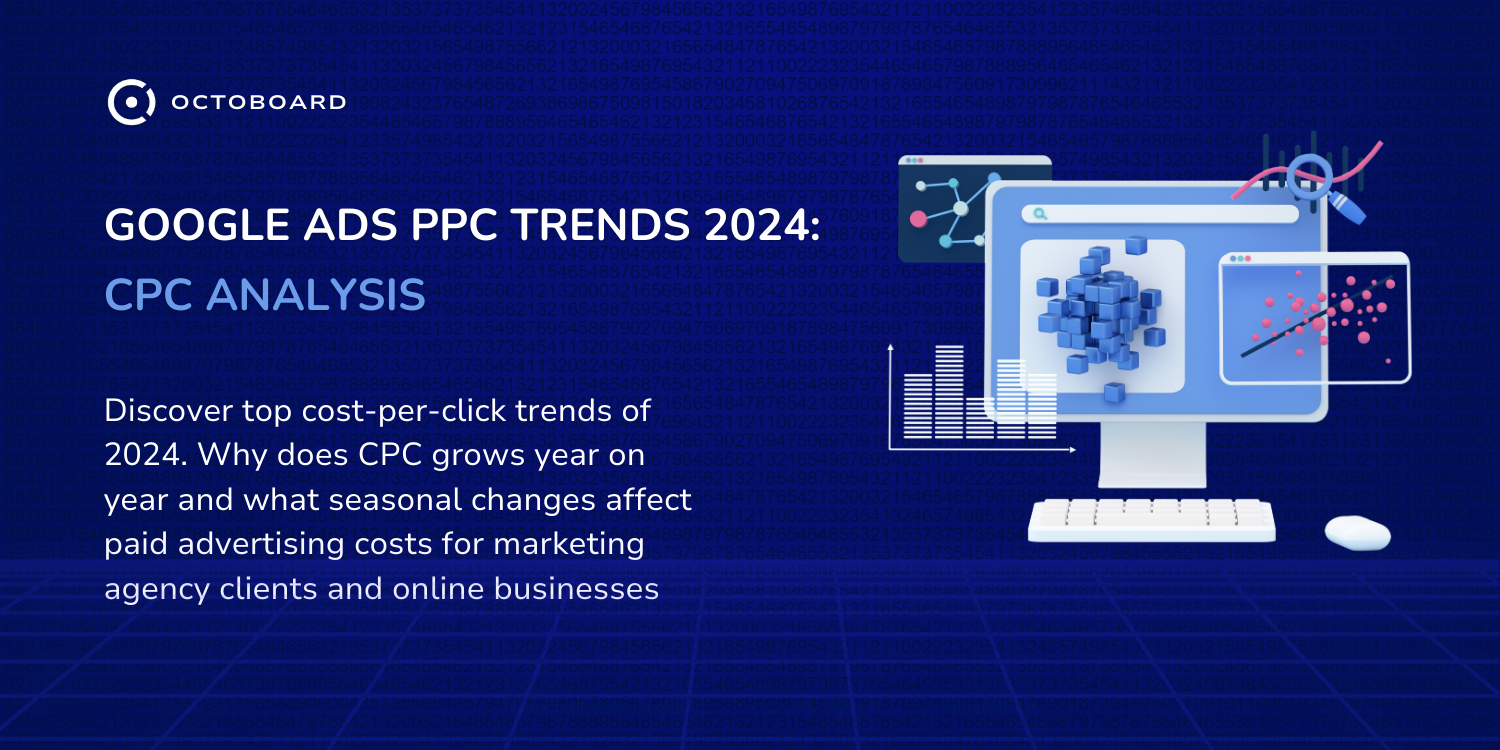 OCTOBOARD

GOOGLE ADS PPC TRENDS 2024:
CPC ANALYSIS

Discover top cost-per-click trends of 2024. Why does CPC grows year on year and what seasonal changes affect paid advertising costs for marketing agency clients and online businesses